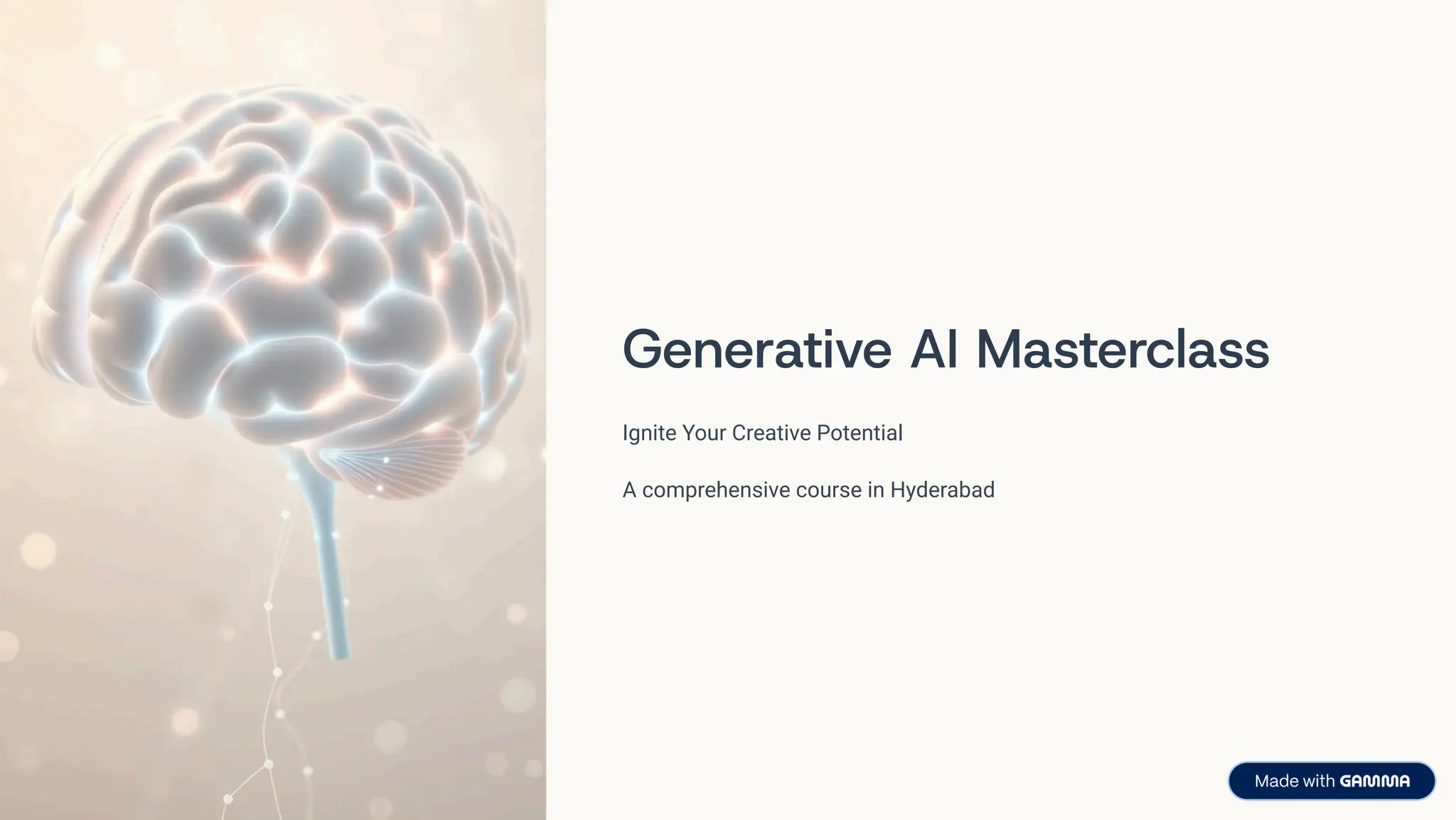 Generative AI Masterclass

Ignite Your Creative Potential

A comprehensive course in Hyderabad

Made with GAMMA